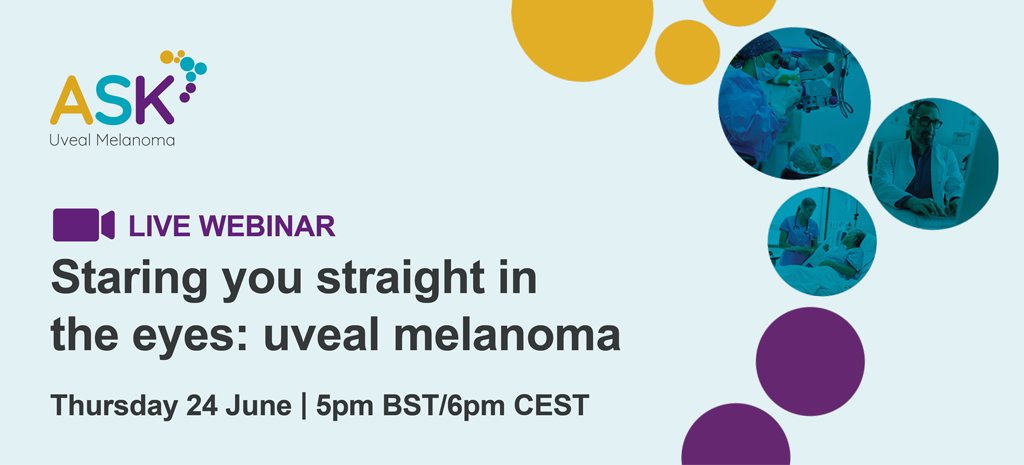 ASK
Uveal Melanoma

LIVE WEBINAR

Staring you straight in the eyes: uveal melanoma

Thursday 24 June | 5pm BST/6pm CEST